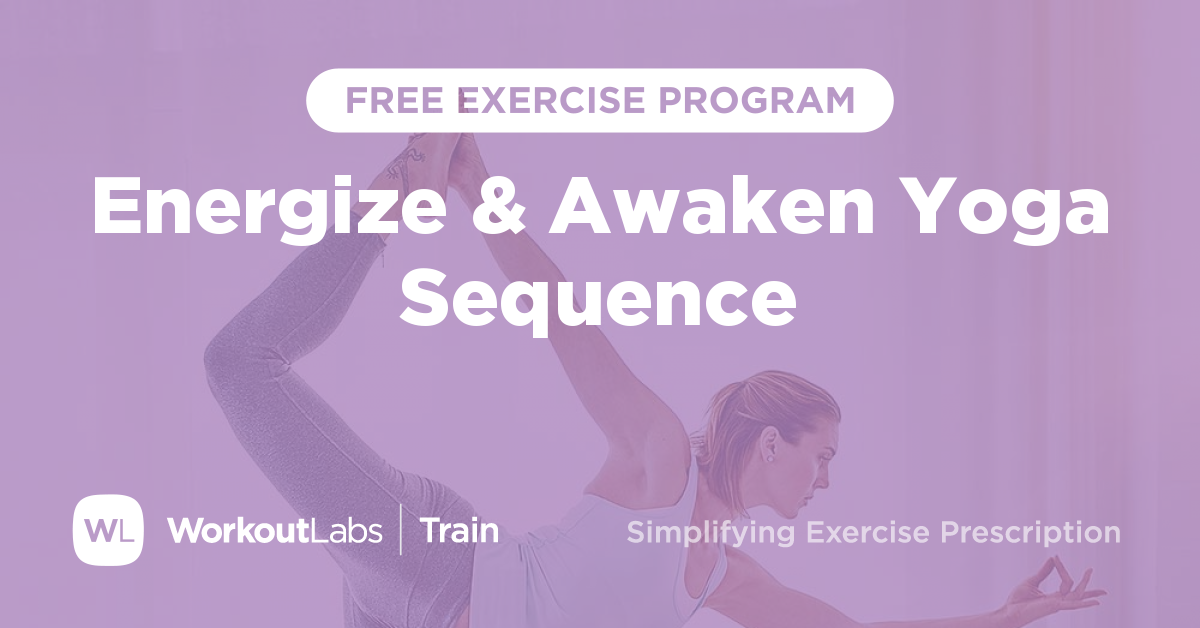 FREE EXERCISE PROGRAM

Energize & Awaken Yoga Sequence

WL WorkoutLabs | Train

Simplifying Exercise Prescription